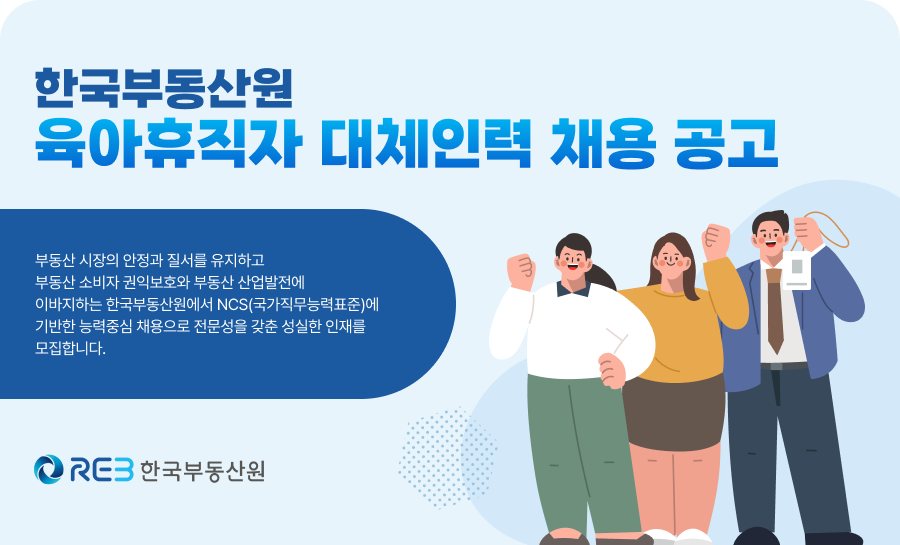 한국부동산원
육아휴직자 대체인력 채용 공고

부동산 시장의 안정과 질서를 유지하고 부동산 소비자 권익보호와 부동산 산업발전에 이바지하는 한국부동산원에서 NCS(국가직무능력표준)에 기반한 능력중심 채용으로 전문성을 갖춘 성실한 인재를 모집합니다.

REB 한국부동산원